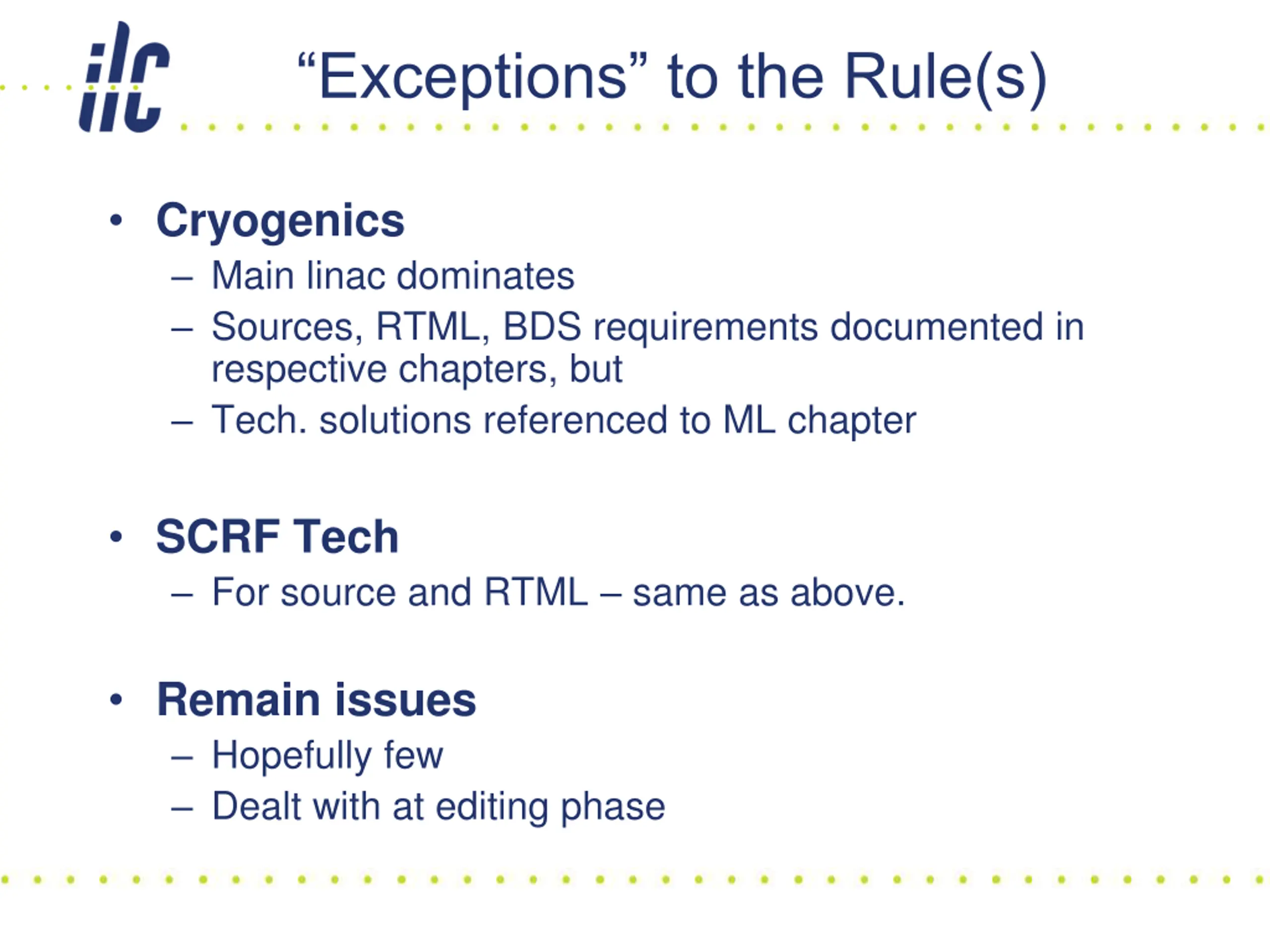 ilc

“Exceptions” to the Rule(s)

• Cryogenics
– Main linac dominates
– Sources, RTML, BDS requirements documented in respective chapters, but
– Tech. solutions referenced to ML chapter

• SCRF Tech
– For source and RTML – same as above.

• Remain issues
– Hopefully few
– Dealt with at editing phase